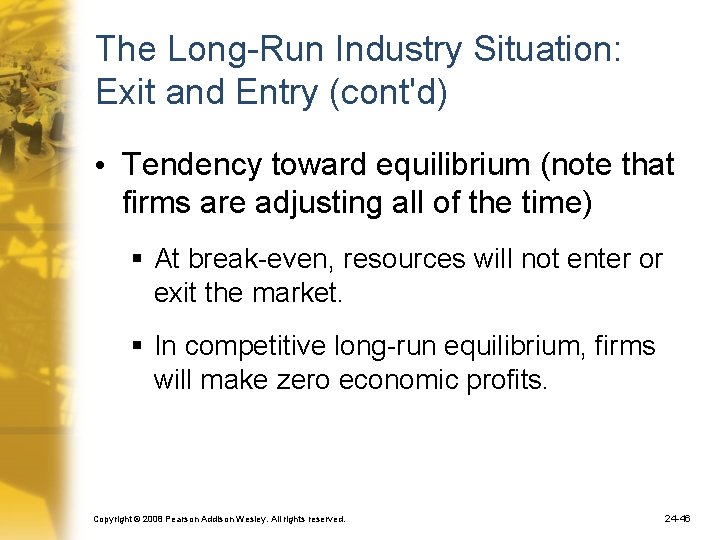 The Long-Run Industry Situation: Exit and Entry (cont'd)

• Tendency toward equilibrium (note that firms are adjusting all of the time)

▪ At break-even, resources will not enter or exit the market.

▪ In competitive long-run equilibrium, firms will make zero economic profits.

Copyright © 2008 Pearson Addison Wesley. All rights reserved.

24-46